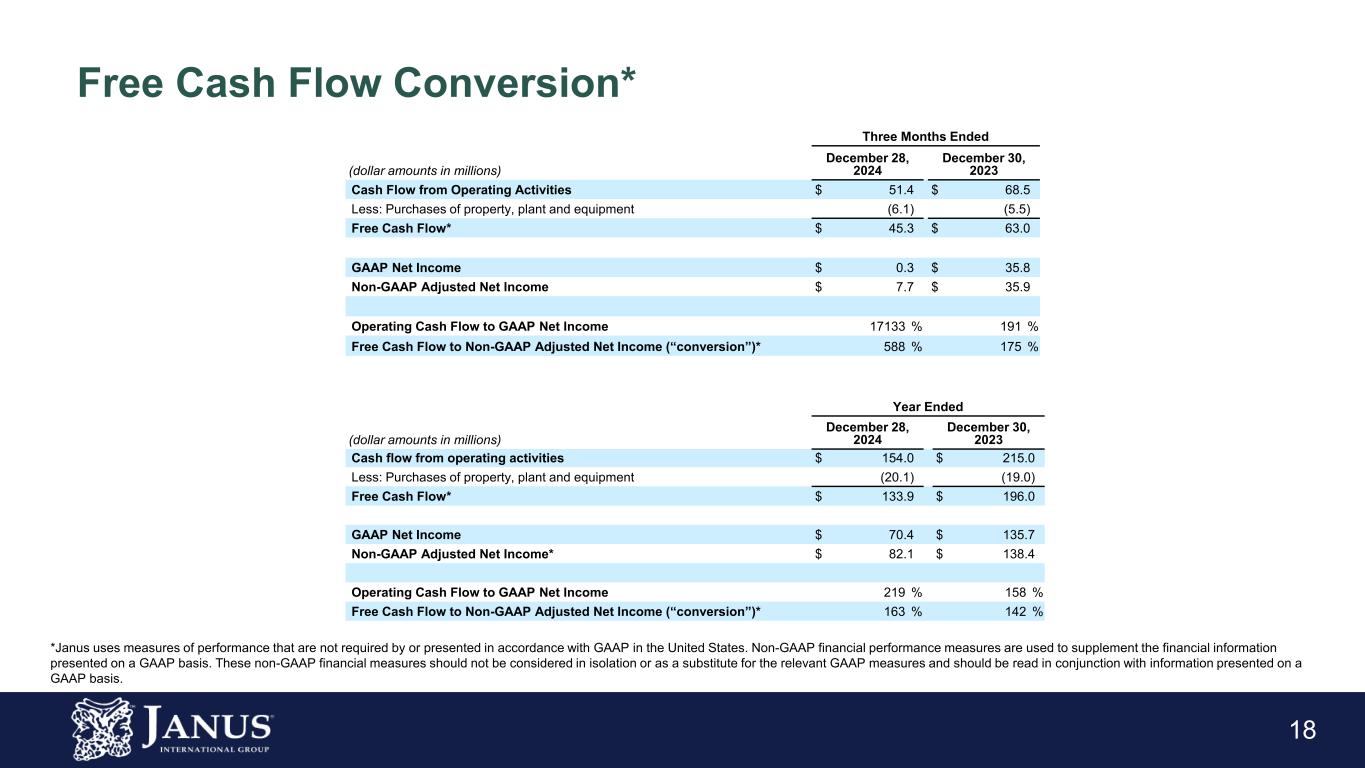 Free Cash Flow Conversion*

| (dollar amounts in millions) | Three Months Ended December 28, 2024 | Three Months Ended December 30, 2023 |
|---|---|---|
| Cash Flow from Operating Activities | $ 51.4 | $ 68.5 |
| Less: Purchases of property, plant and equipment | (6.1) | (5.5) |
| Free Cash Flow* | $ 45.3 | $ 63.0 |
| | | |
| GAAP Net Income | $ 0.3 | $ 35.8 |
| Non-GAAP Adjusted Net Income | $ 7.7 | $ 35.9 |
| | | |
| Operating Cash Flow to GAAP Net Income | 17133 % | 191 % |
| Free Cash Flow to Non-GAAP Adjusted Net Income (“conversion”)* | 588 % | 175 % |

| (dollar amounts in millions) | Year Ended December 28, 2024 | Year Ended December 30, 2023 |
|---|---|---|
| Cash flow from operating activities | $ 154.0 | $ 215.0 |
| Less: Purchases of property, plant and equipment | (20.1) | (19.0) |
| Free Cash Flow* | $ 133.9 | $ 196.0 |
| | | |
| GAAP Net Income | $ 70.4 | $ 135.7 |
| Non-GAAP Adjusted Net Income* | $ 82.1 | $ 138.4 |
| | | |
| Operating Cash Flow to GAAP Net Income | 219 % | 158 % |
| Free Cash Flow to Non-GAAP Adjusted Net Income (“conversion”)* | 163 % | 142 % |

*Janus uses measures of performance that are not required by or presented in accordance with GAAP in the United States. Non-GAAP financial performance measures are used to supplement the financial information presented on a GAAP basis. These non-GAAP financial measures should not be considered in isolation or as a substitute for the relevant GAAP measures and should be read in conjunction with information presented on a GAAP basis.

JANUS INTERNATIONAL GROUP

18